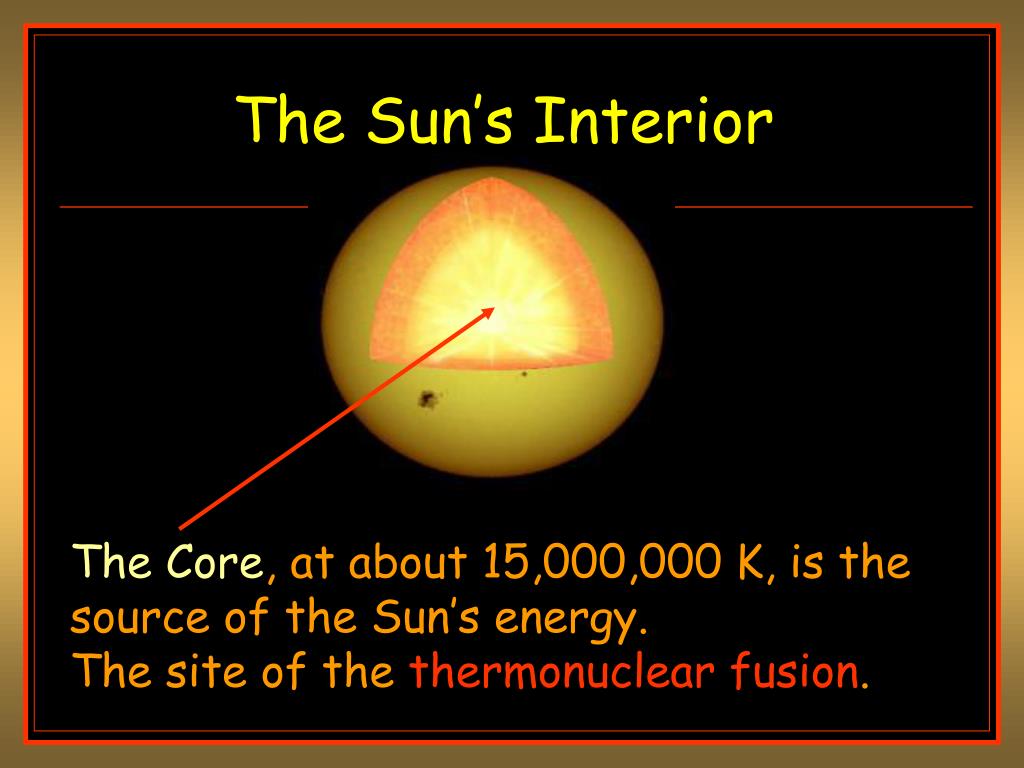 The Sun's Interior

The Core, at about 15,000,000 K, is the source of the Sun's energy.
The site of the thermonuclear fusion.